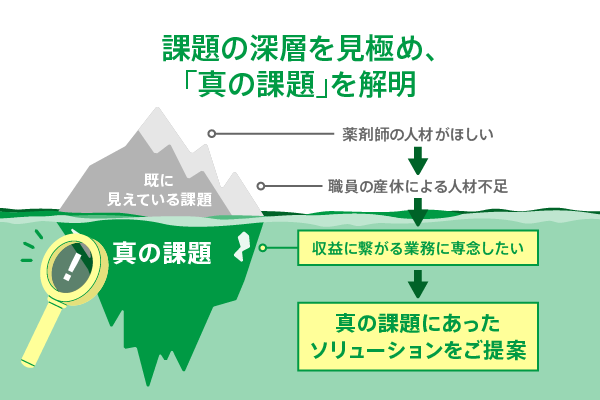 課題の深層を見極め、
「真の課題」を解明

既に
見えている課題

真の課題

!

薬剤師の人材がほしい

職員の産休による人材不足

収益に繋がる業務に専念したい

真の課題にあった
ソリューションをご提案